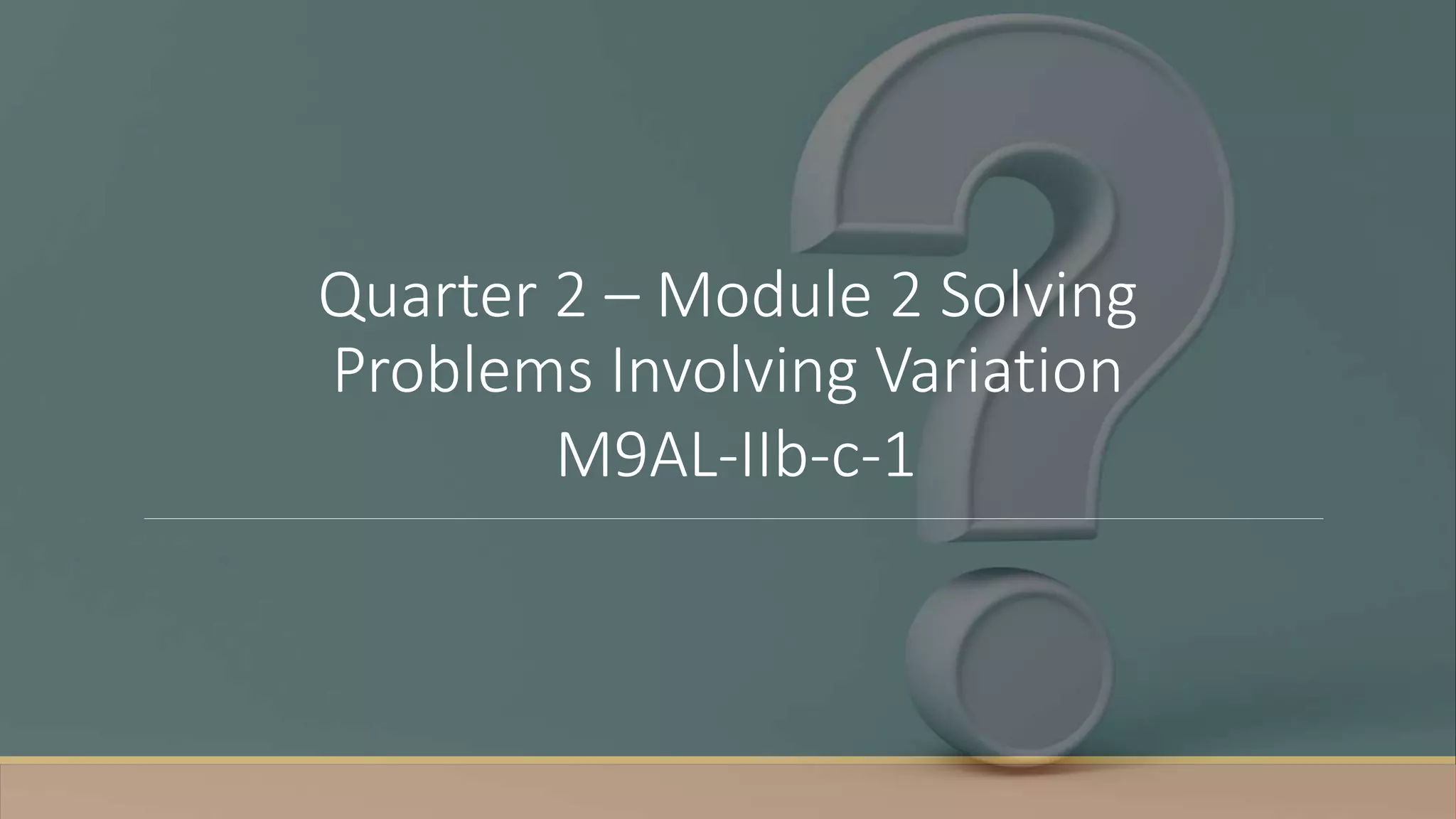 Quarter 2 – Module 2 Solving Problems Involving Variation
M9AL-IIb-c-1